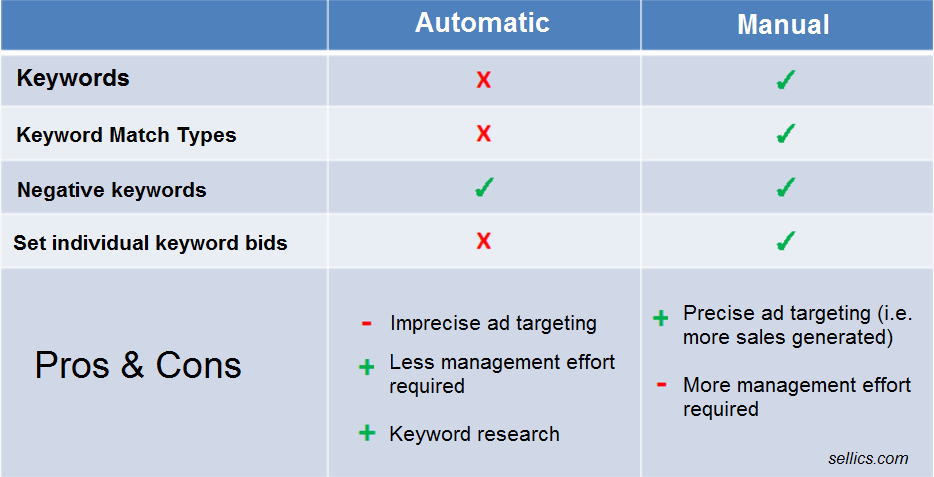 | | Automatic | Manual |
|---|---|---|
| Keywords | X | ✓ |
| Keyword Match Types | X | ✓ |
| Negative keywords | ✓ | ✓ |
| Set individual keyword bids | X | ✓ |
| Pros & Cons | - Imprecise ad targeting<br>+ Less management effort required<br>+ Keyword research | + Precise ad targeting (i.e. more sales generated)<br>- More management effort required |

sellics.com